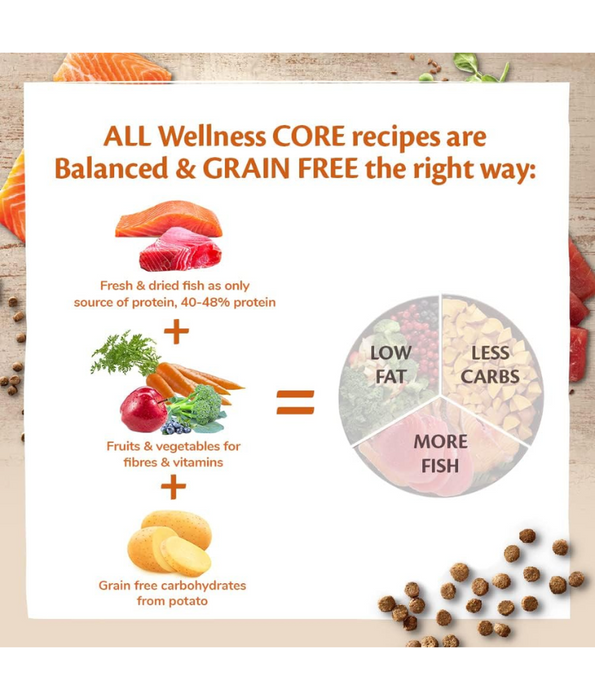 ALL Wellness CORE recipes are Balanced & GRAIN FREE the right way:

Fresh & dried fish as only source of protein, 40-48% protein

+

Fruits & vegetables for fibres & vitamins

+

Grain free carbohydrates from potato

=

LOW FAT

LESS CARBS

MORE FISH